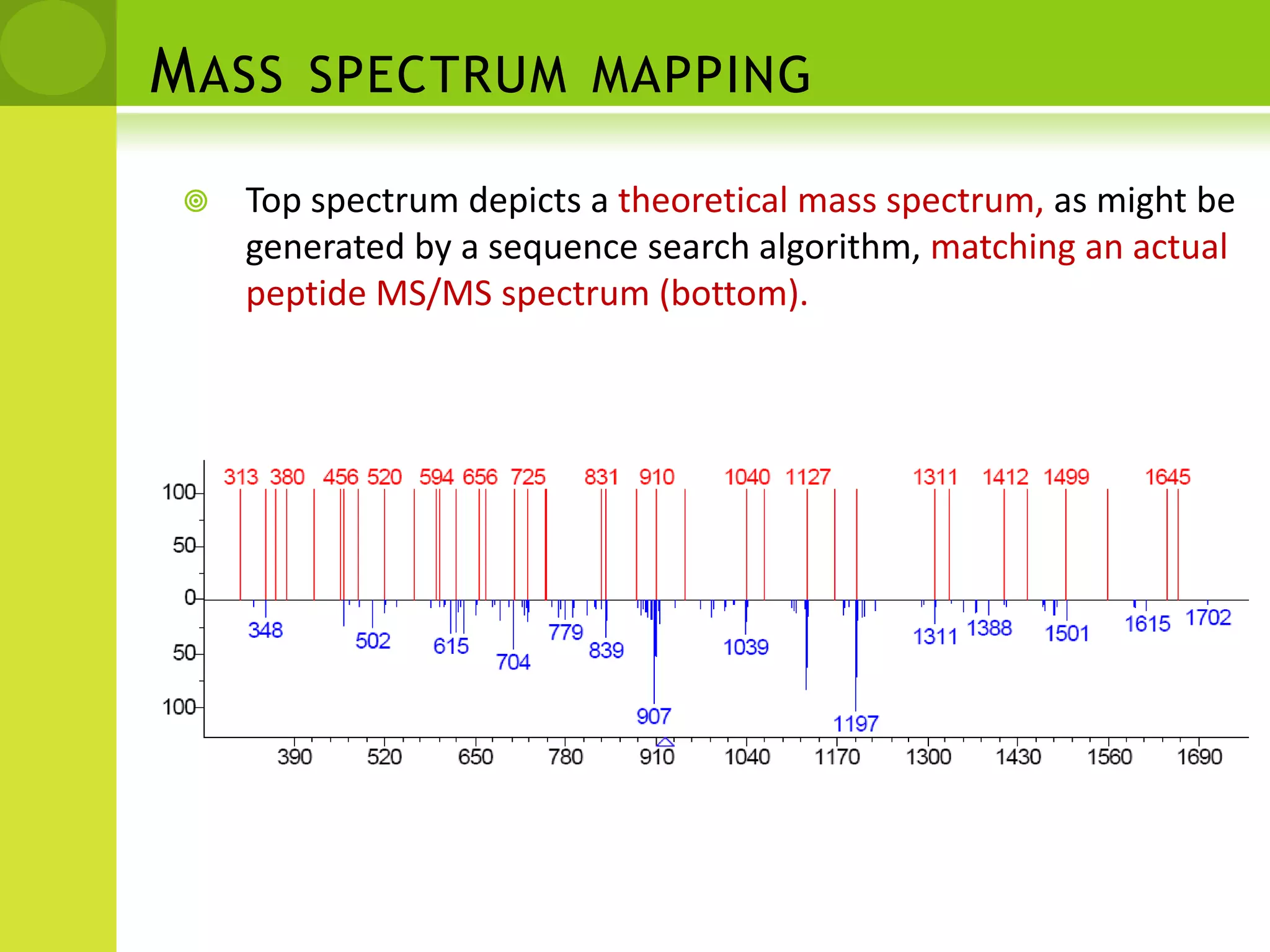 MASS SPECTRUM MAPPING

Top spectrum depicts a theoretical mass spectrum, as might be generated by a sequence search algorithm, matching an actual peptide MS/MS spectrum (bottom).

313 380 456 520 594 656 725 831 910 1040 1127 1311 1412 1499 1645

100
50
0
50
100

348 502 615 704 779 839 907 1039 1197 1311 1388 1501 1615 1702

390 520 650 780 910 1040 1170 1300 1430 1560 1690